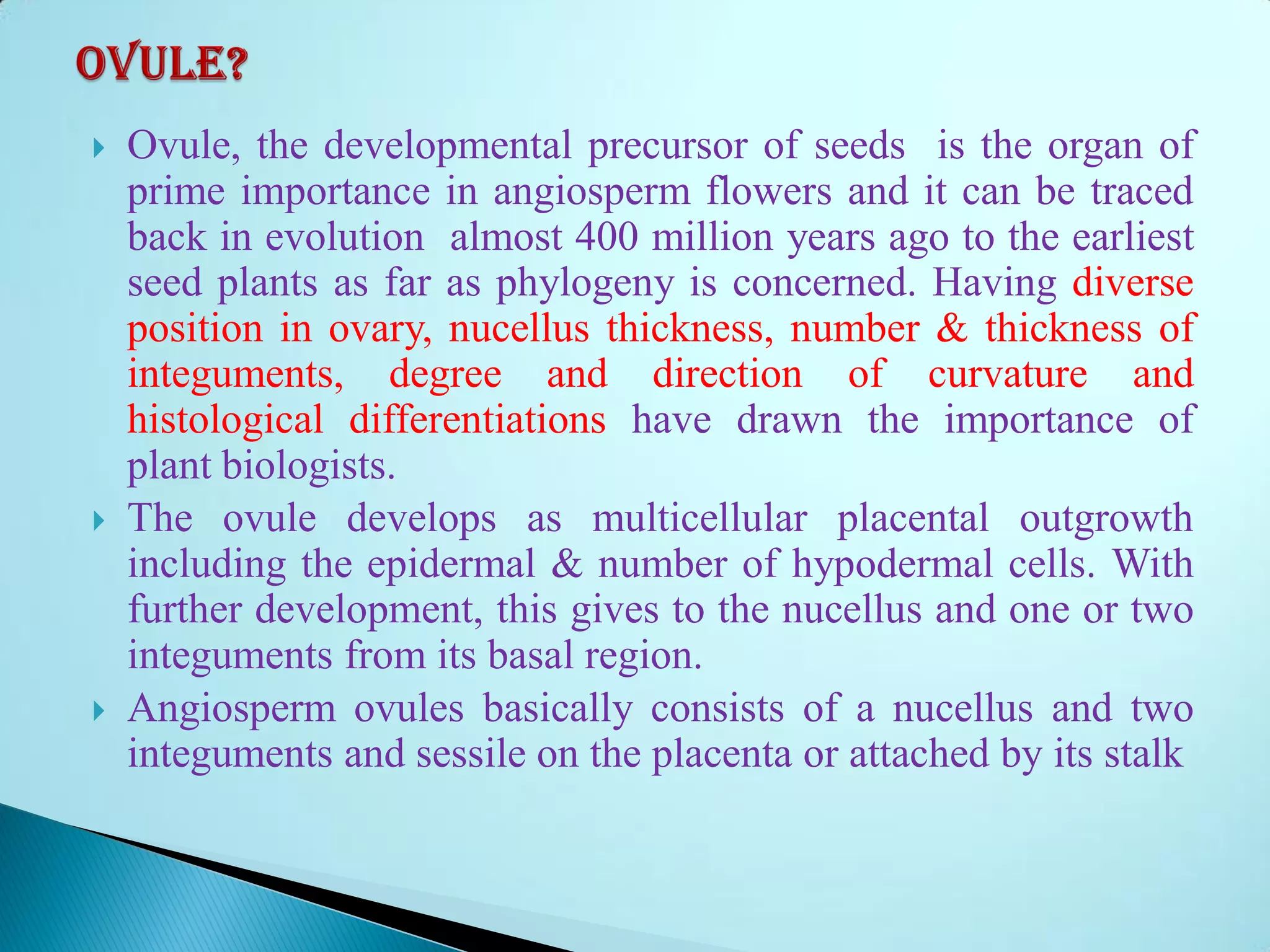 OVULE?

Ovule, the developmental precursor of seeds is the organ of prime importance in angiosperm flowers and it can be traced back in evolution almost 400 million years ago to the earliest seed plants as far as phylogeny is concerned. Having diverse position in ovary, nucellus thickness, number & thickness of integuments, degree and direction of curvature and histological differentiations have drawn the importance of plant biologists.

The ovule develops as multicellular placental outgrowth including the epidermal & number of hypodermal cells. With further development, this gives to the nucellus and one or two integuments from its basal region.

Angiosperm ovules basically consists of a nucellus and two integuments and sessile on the placenta or attached by its stalk